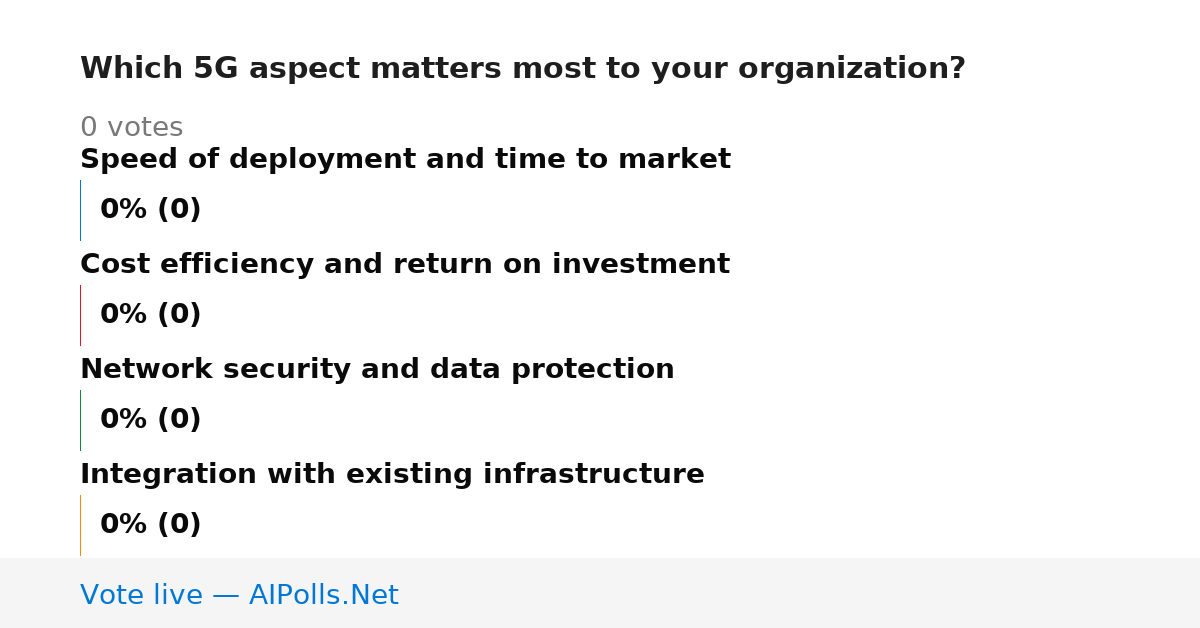 Which 5G aspect matters most to your organization?

0 votes

Speed of deployment and time to market

0% (0)

Cost efficiency and return on investment

0% (0)

Network security and data protection

0% (0)

Integration with existing infrastructure

0% (0)

Vote live — AIPolls.Net